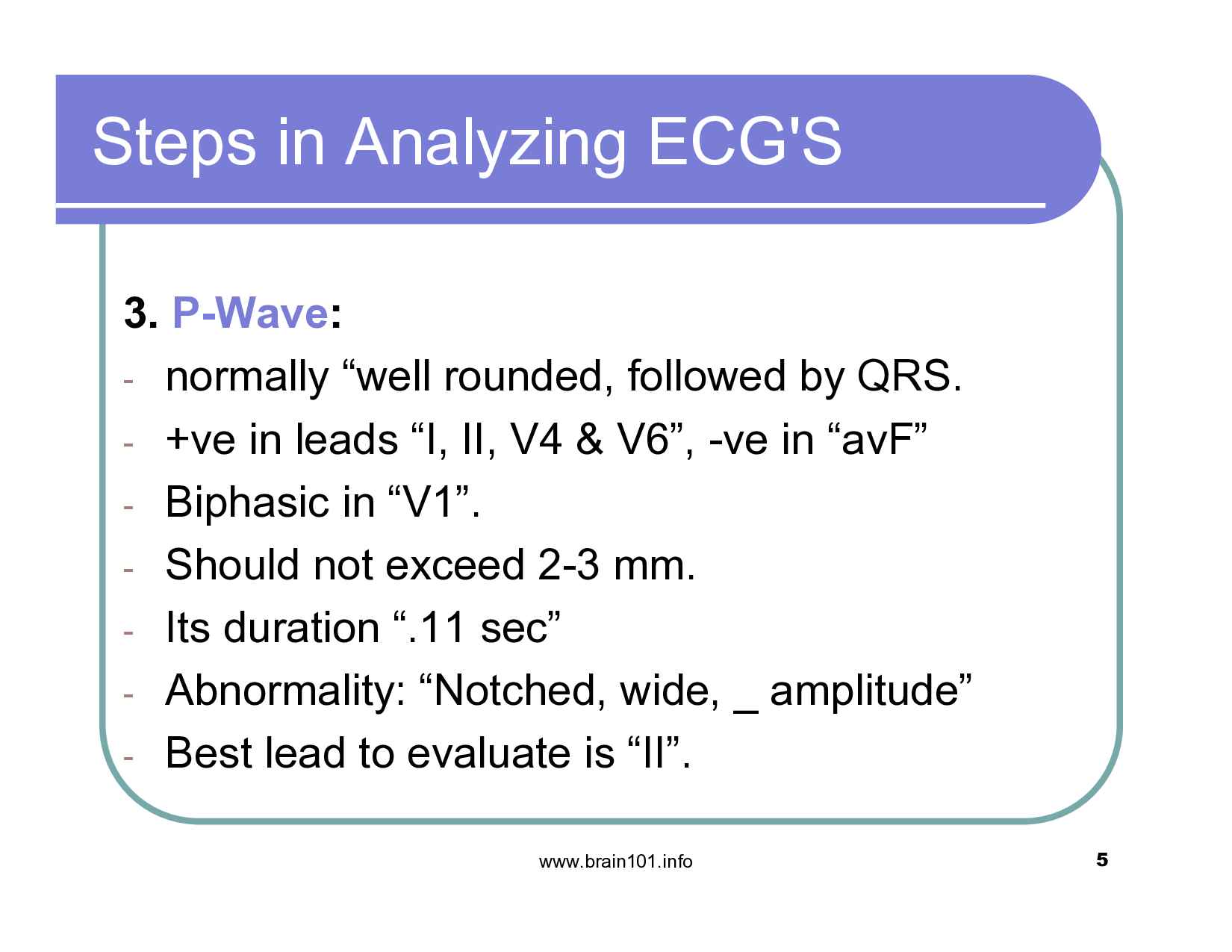 Steps in Analyzing ECG'S

3. P-Wave:

- normally “well rounded, followed by QRS.
- +ve in leads “I, II, V4 & V6”, -ve in “avF”
- Biphasic in “V1”.
- Should not exceed 2-3 mm.
- Its duration “.11 sec”
- Abnormality: “Notched, wide, _ amplitude”
- Best lead to evaluate is “II”.

www.brain101.info

5